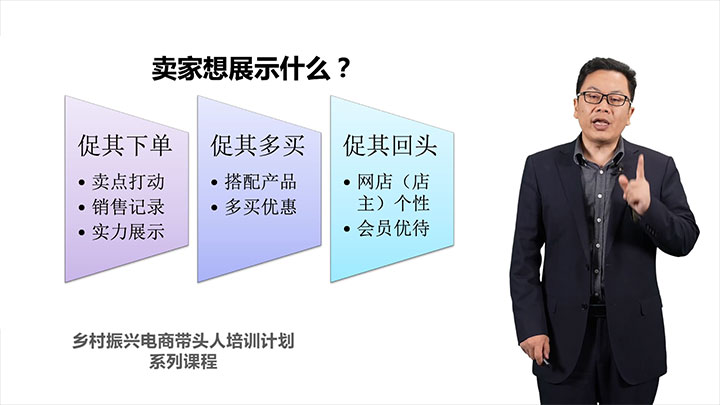 卖家想展示什么？

促其下单
• 卖点打动
• 销售记录
• 实力展示

促其多买
• 搭配产品
• 多买优惠

促其回头
• 网店（店主）个性
• 会员优待

乡村振兴电商带头人培训计划
系列课程